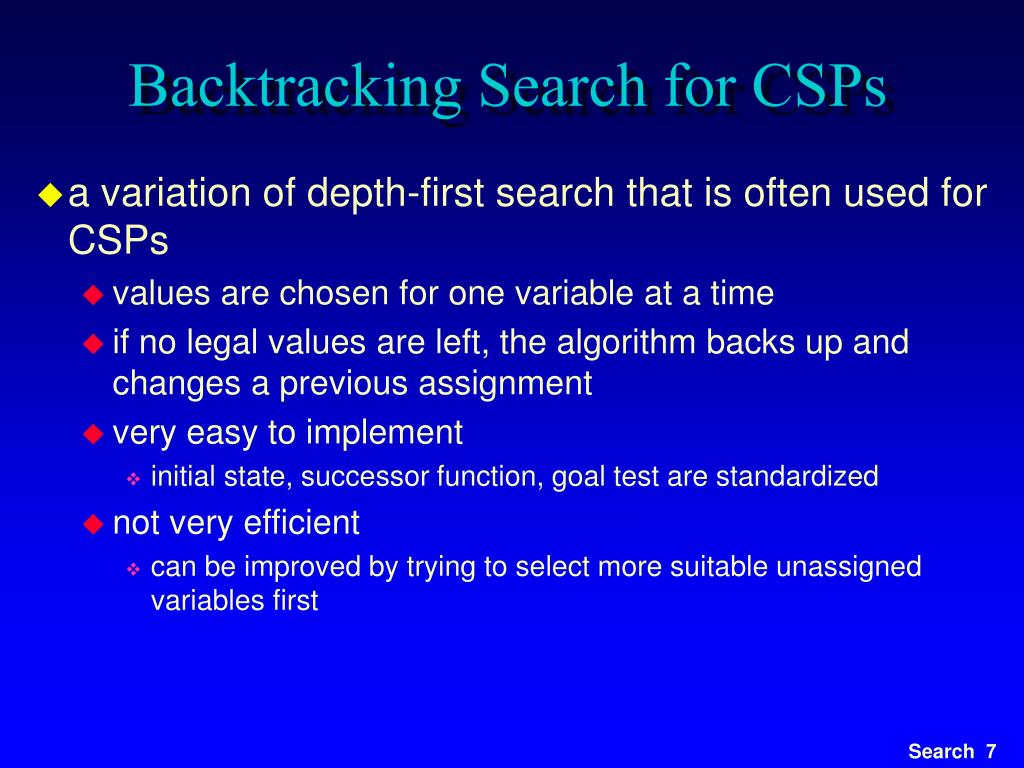 Backtracking Search for CSPs

a variation of depth-first search that is often used for CSPs

values are chosen for one variable at a time

if no legal values are left, the algorithm backs up and changes a previous assignment

very easy to implement

initial state, successor function, goal test are standardized

not very efficient

can be improved by trying to select more suitable unassigned variables first

Search 7